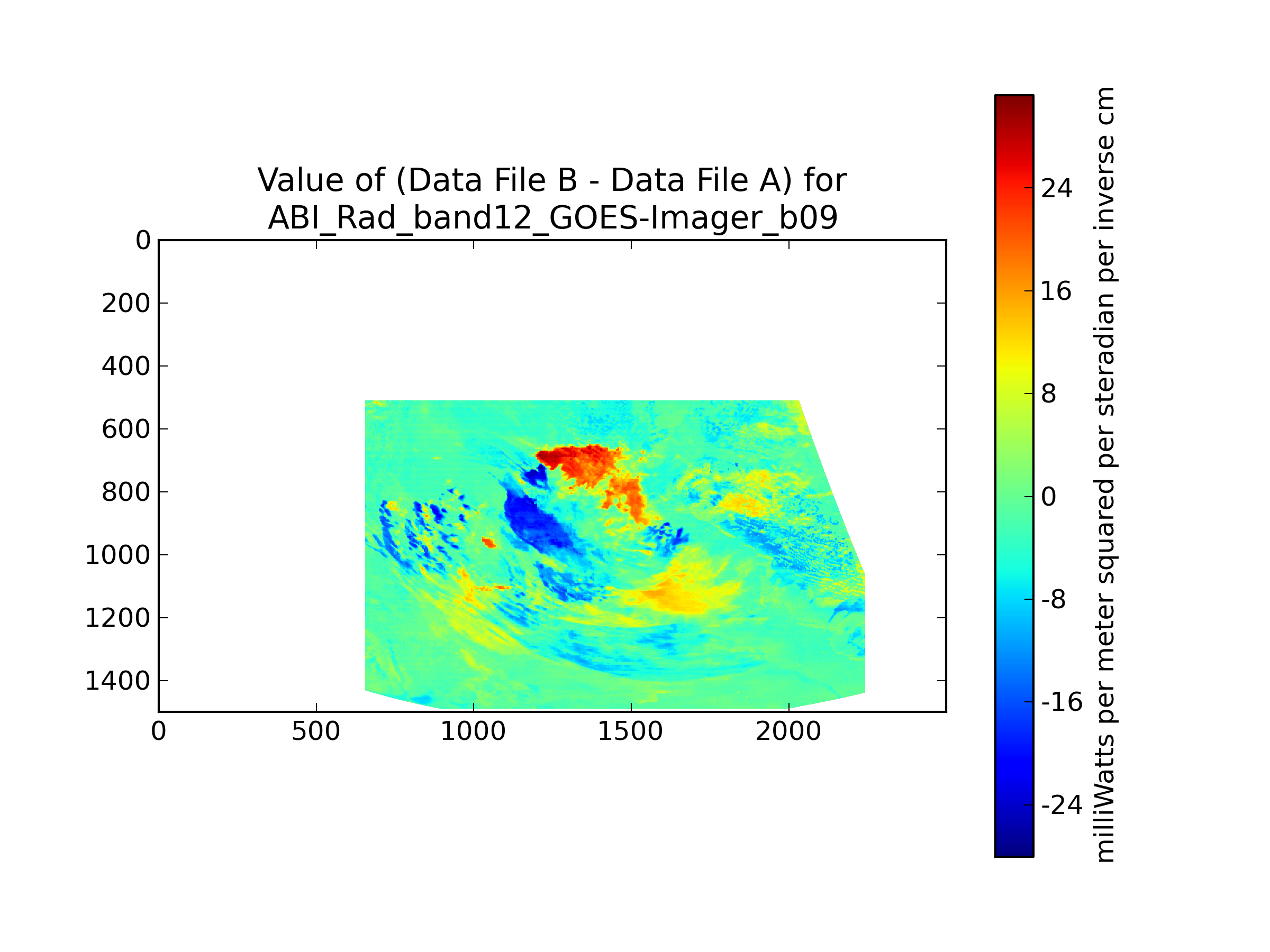 Value of (Data File B - Data File A) for
ABI_Rad_band12_GOES-Imager_b09

0
200
400
600
800
1000
1200
1400

0
500
1000
1500
2000

24
16
8
0
-8
-16
-24

milliWatts per meter squared per steradian per inverse cm